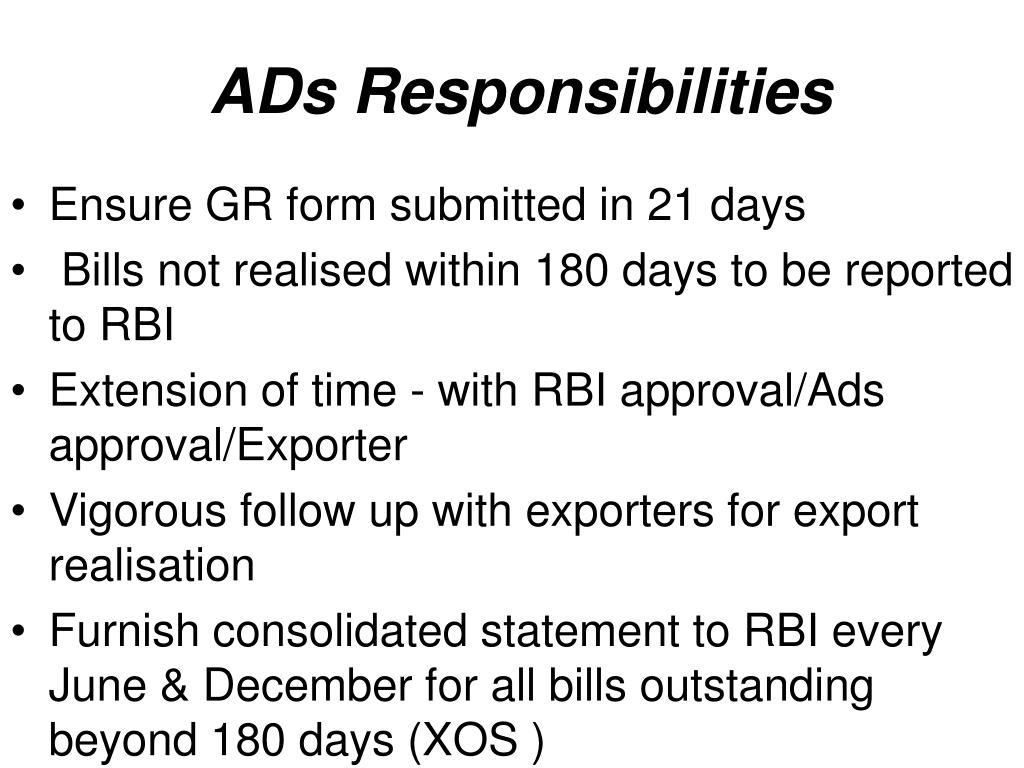 ADs Responsibilities

• Ensure GR form submitted in 21 days
• Bills not realised within 180 days to be reported to RBI
• Extension of time - with RBI approval/Ads approval/Exporter
• Vigorous follow up with exporters for export realisation
• Furnish consolidated statement to RBI every June & December for all bills outstanding beyond 180 days (XOS )